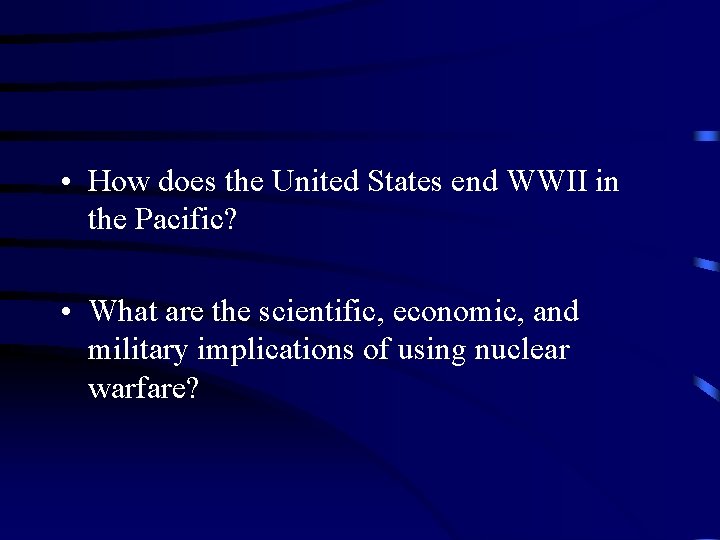 • How does the United States end WWII in the Pacific?

• What are the scientific, economic, and military implications of using nuclear warfare?